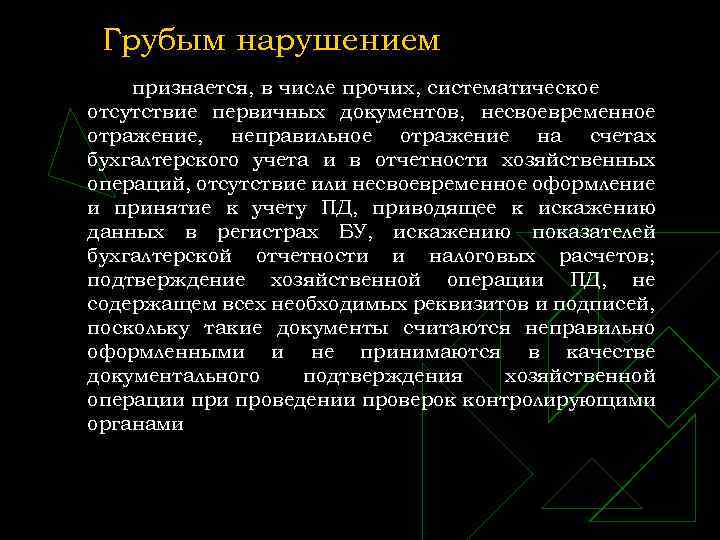 Грубым нарушением

признается, в числе прочих, систематическое отсутствие первичных документов, несвоевременное отражение, неправильное отражение на счетах бухгалтерского учета и в отчетности хозяйственных операций, отсутствие или несвоевременное оформление и принятие к учету ПД, приводящее к искажению данных в регистрах БУ, искажению показателей бухгалтерской отчетности и налоговых расчетов; подтверждение хозяйственной операции ПД, не содержащем всех необходимых реквизитов и подписей, поскольку такие документы считаются неправильно оформленными и не принимаются в качестве документального подтверждения хозяйственной операции при проведении проверок контролирующими органами